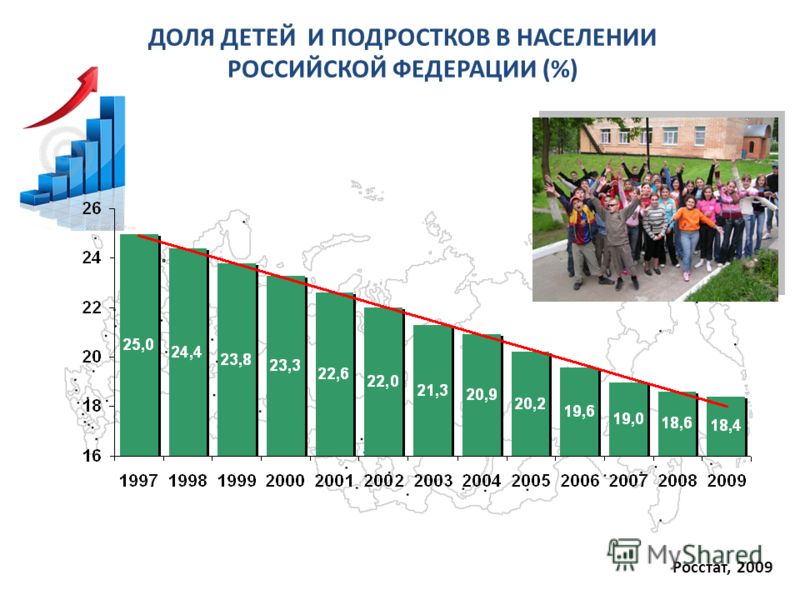 ДОЛЯ ДЕТЕЙ И ПОДРОСТКОВ В НАСЕЛЕНИИ РОССИЙСКОЙ ФЕДЕРАЦИИ (%)

26
24
22
20
18
16

25,0
24,4
23,8
23,3
22,6
22,0
21,3
20,9
20,2
19,6
19,0
18,6
18,4

1997 1998 1999 2000 2001 2002 2003 2004 2005 2006 2007 2008 2009

MyShared

Росстат, 2009